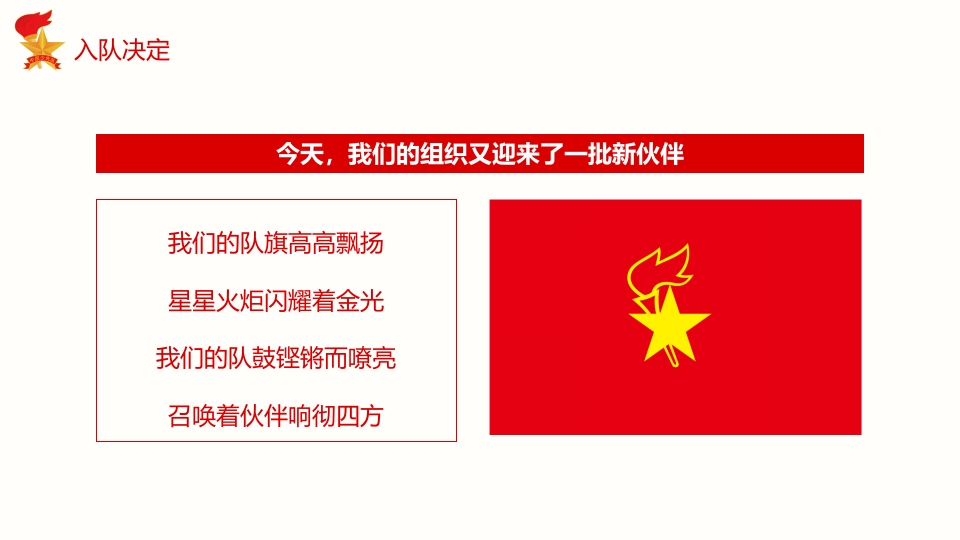 入队决定

今天，我们的组织又迎来了一批新伙伴

我们的队旗高高飘扬

星星火炬闪耀着金光

我们的队鼓铿锵而嘹亮

召唤着伙伴响彻四方